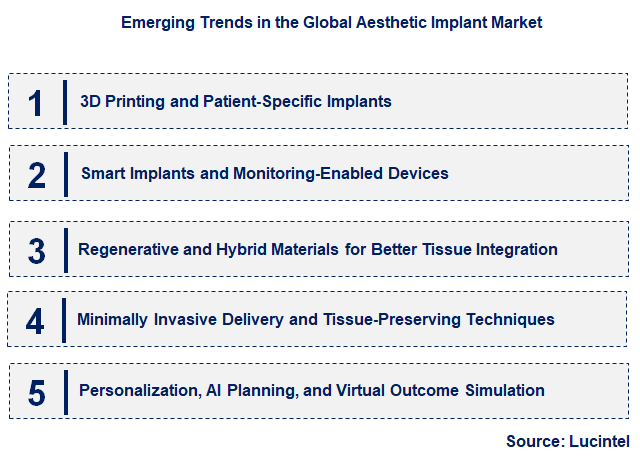 Emerging Trends in the Global Aesthetic Implant Market

1 3D Printing and Patient-Specific Implants

2 Smart Implants and Monitoring-Enabled Devices

3 Regenerative and Hybrid Materials for Better Tissue Integration

4 Minimally Invasive Delivery and Tissue-Preserving Techniques

5 Personalization, AI Planning, and Virtual Outcome Simulation

Source: Lucintel